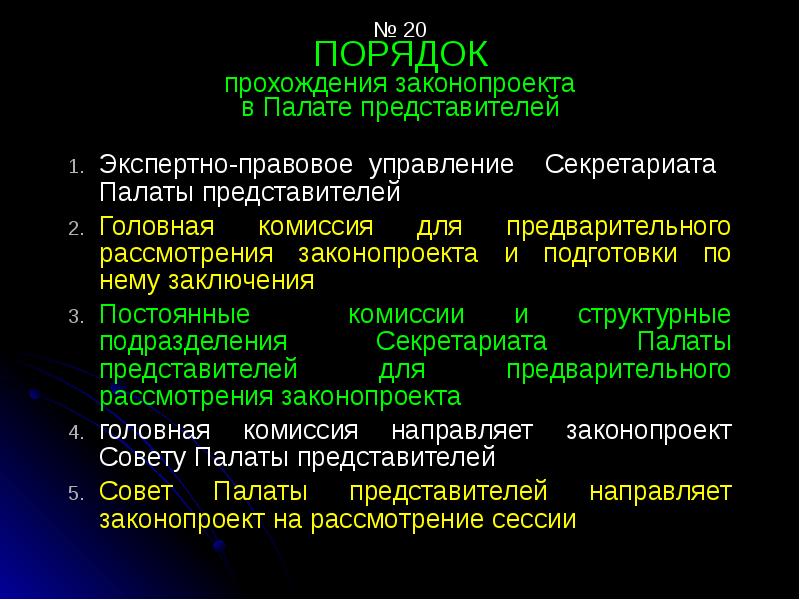 № 20
ПОРЯДОК
прохождения законопроекта
в Палате представителей

1. Экспертно-правовое управление Секретариата Палаты представителей
2. Головная комиссия для предварительного рассмотрения законопроекта и подготовки по нему заключения
3. Постоянные комиссии и структурные подразделения Секретариата Палаты представителей для предварительного рассмотрения законопроекта
4. головная комиссия направляет законопроект Совету Палаты представителей
5. Совет Палаты представителей направляет законопроект на рассмотрение сессии